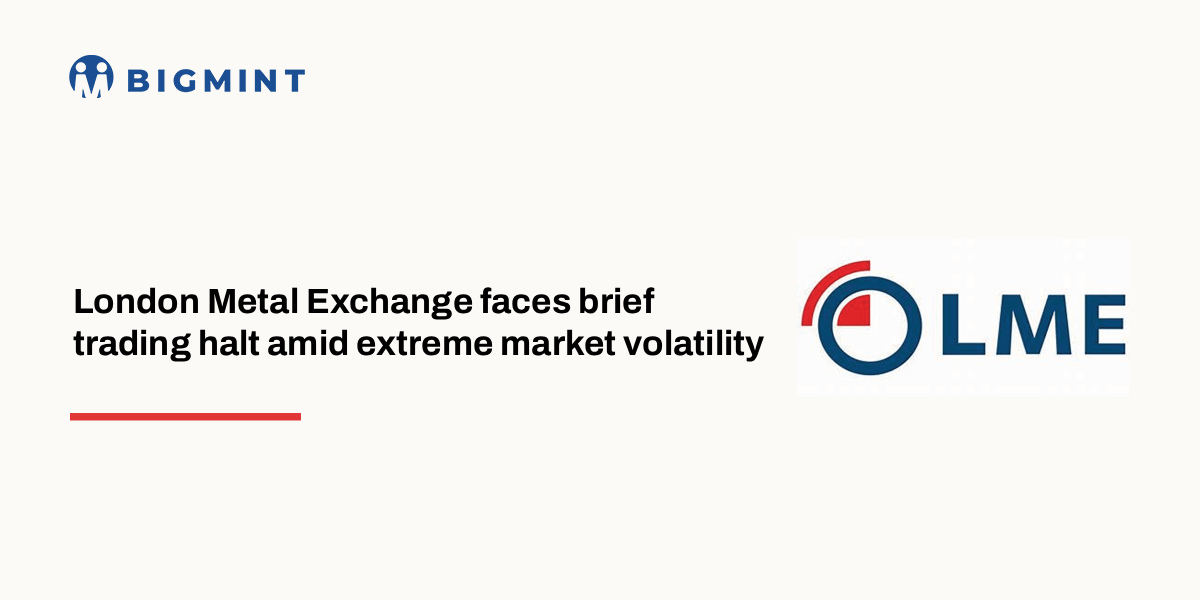 BIGMINT

London Metal Exchange faces brief trading halt amid extreme market volatility

LME